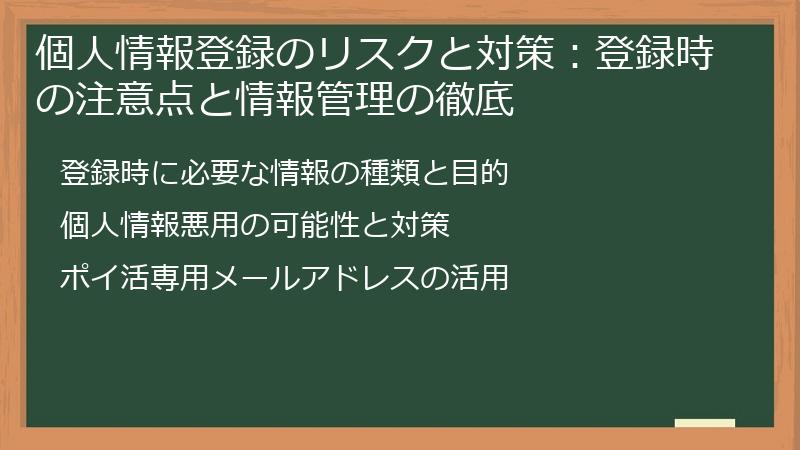 個人情報登録のリスクと対策：登録時の注意点と情報管理の徹底

登録時に必要な情報の種類と目的

個人情報悪用の可能性と対策

ポイ活専用メールアドレスの活用